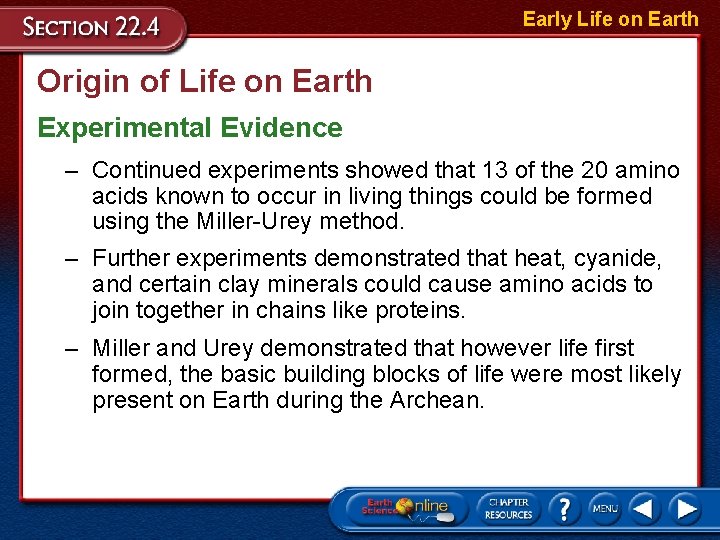 SECTION 22.4

Early Life on Earth

Origin of Life on Earth

Experimental Evidence

– Continued experiments showed that 13 of the 20 amino acids known to occur in living things could be formed using the Miller-Urey method.

– Further experiments demonstrated that heat, cyanide, and certain clay minerals could cause amino acids to join together in chains like proteins.

– Miller and Urey demonstrated that however life first formed, the basic building blocks of life were most likely present on Earth during the Archean.

Earth Science Online

CHAPTER RESOURCES

?

MENU